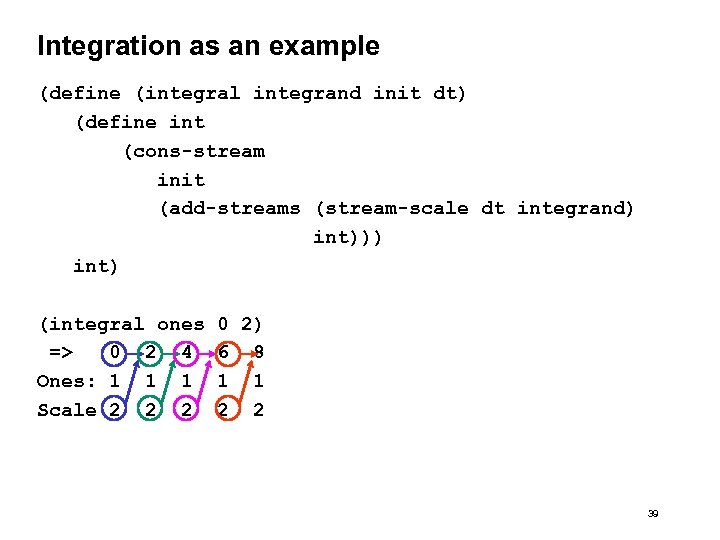 Integration as an example

(define (integral integrand init dt)
(define int
(cons-stream
init
(add-streams (stream-scale dt integrand)
int)))
int)

(integral ones 0 2)
=> 0 2 4 6 8
Ones: 1 1 1 1 1
Scale 2 2 2 2 2

39